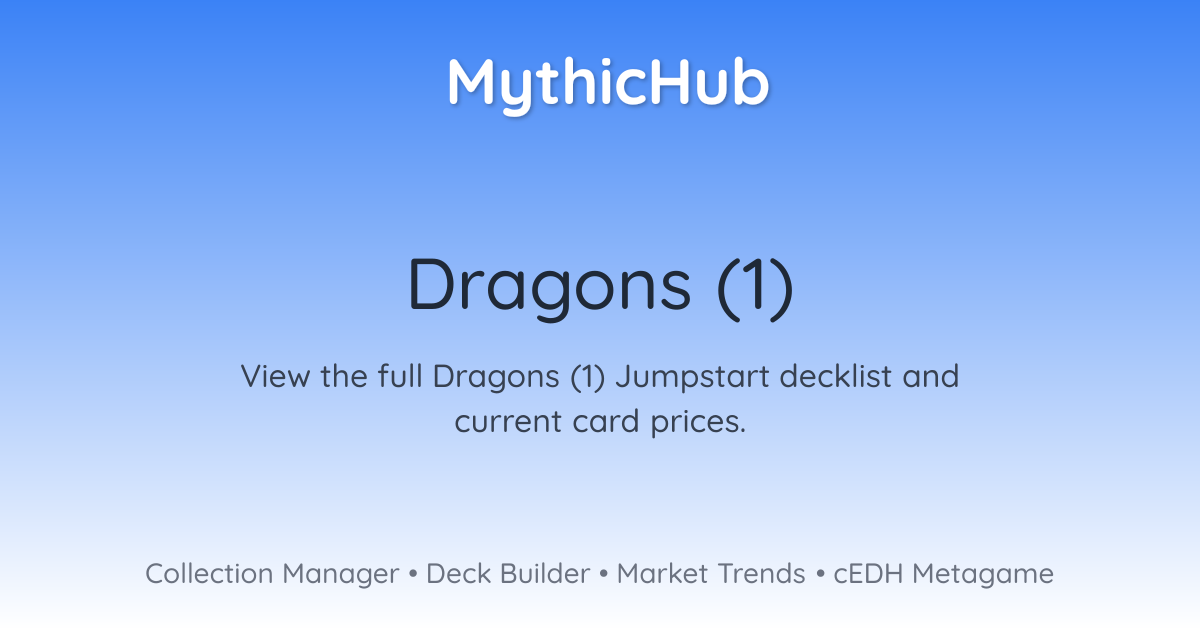 MythicHub

Dragons (1)

View the full Dragons (1) Jumpstart decklist and current card prices.

Collection Manager • Deck Builder • Market Trends • cEDH Metagame